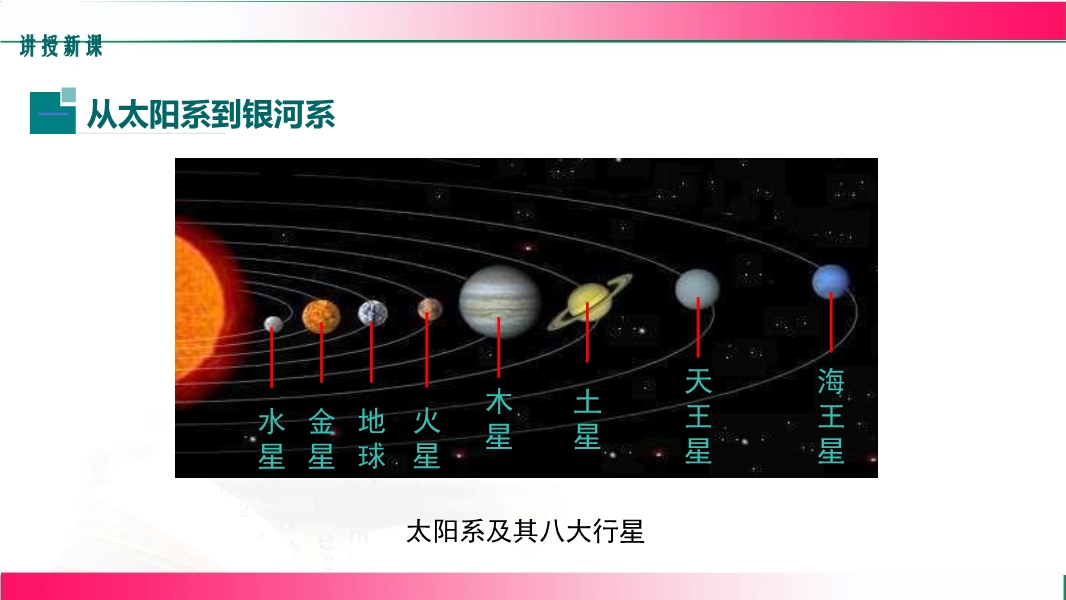 讲授新课

从太阳系到银河系

水星 金星 地球 火星 木星 土星 天王星 海王星

太阳系及其八大行星